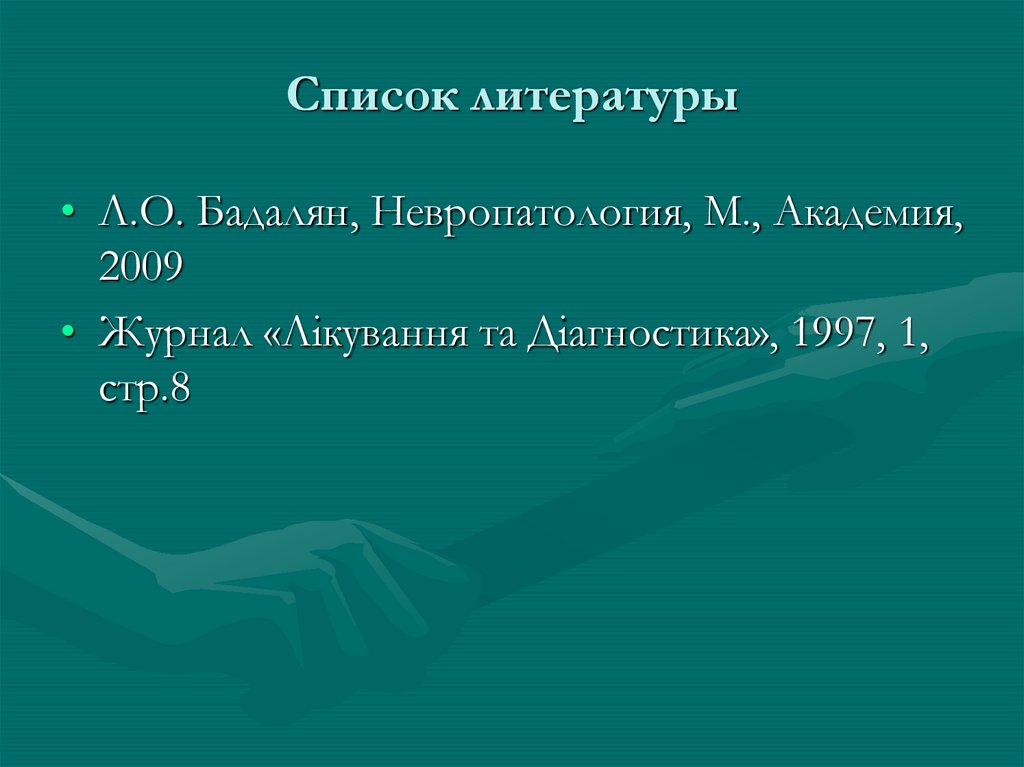 Список литературы

• Л.О. Бадалян, Невропатология, М., Академия, 2009

• Журнал «Лікування та Діагностика», 1997, 1, стр.8